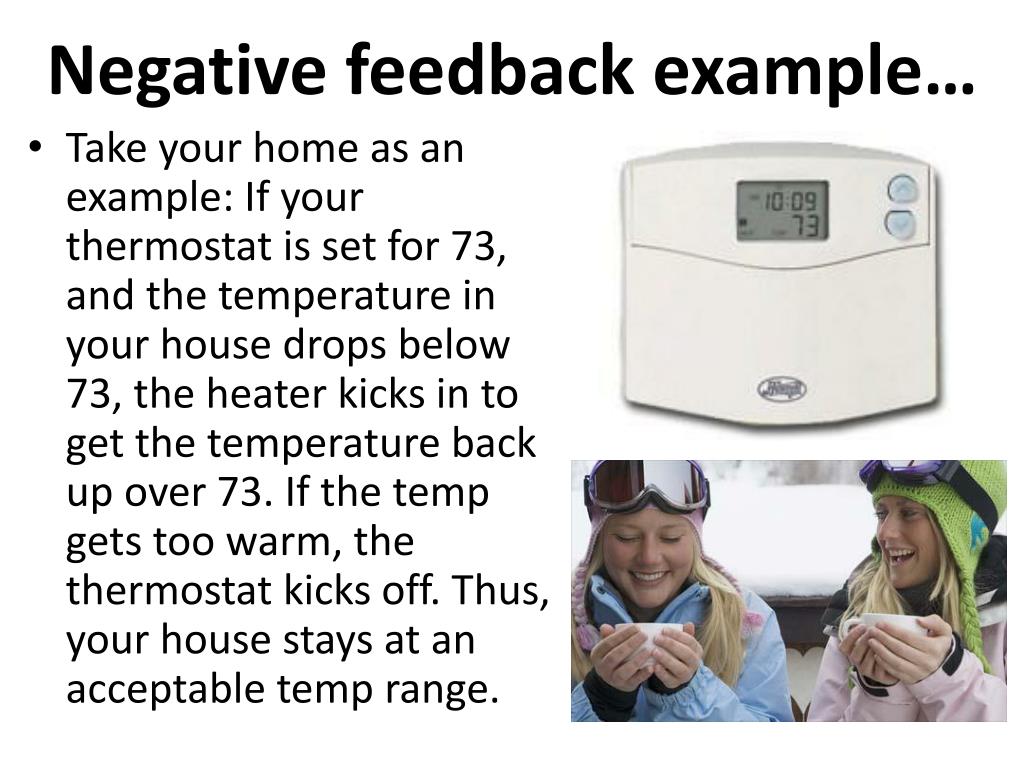 Negative feedback example…

• Take your home as an example: If your thermostat is set for 73, and the temperature in your house drops below 73, the heater kicks in to get the temperature back up over 73. If the temp gets too warm, the thermostat kicks off. Thus, your house stays at an acceptable temp range.

10:09
73

Hunter